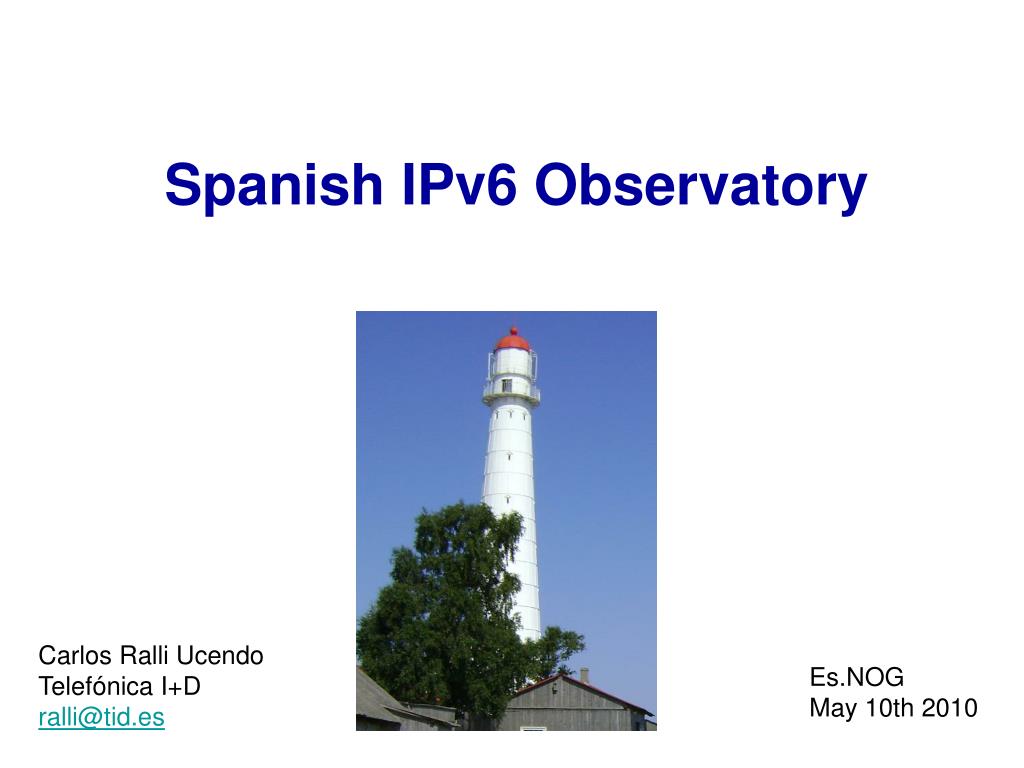 Spanish IPv6 Observatory

Carlos Ralli Ucendo
Telefónica I+D
ralli@tid.es

Es.NOG
May 10th 2010